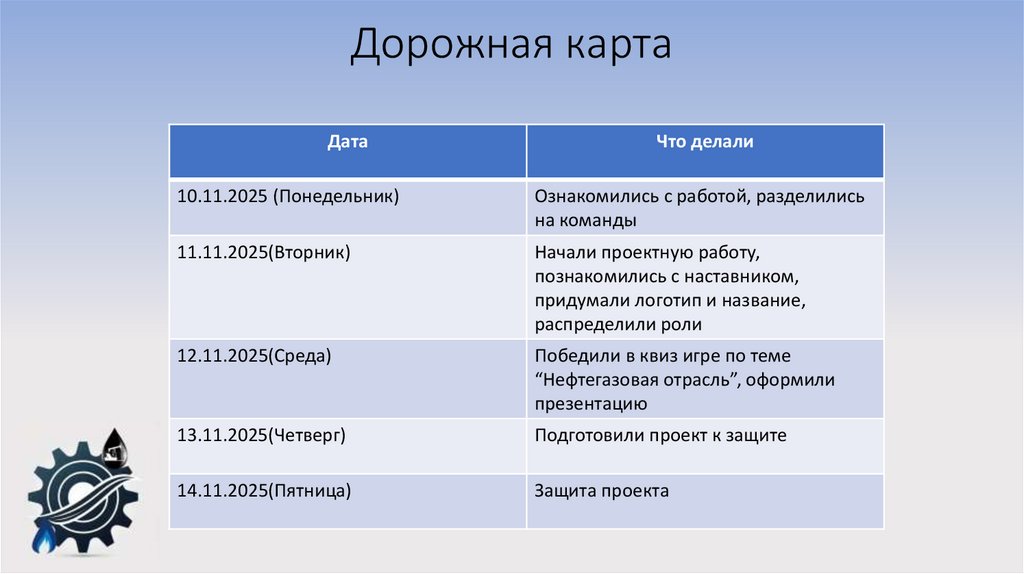 Дорожная карта

| Дата | Что делали |
|---|---|
| 10.11.2025 (Понедельник) | Ознакомились с работой, разделились на команды |
| 11.11.2025(Вторник) | Начали проектную работу, познакомились с наставником, придумали логотип и название, распределили роли |
| 12.11.2025(Среда) | Победили в квиз игре по теме “Нефтегазовая отрасль”, оформили презентацию |
| 13.11.2025(Четверг) | Подготовили проект к защите |
| 14.11.2025(Пятница) | Защита проекта |